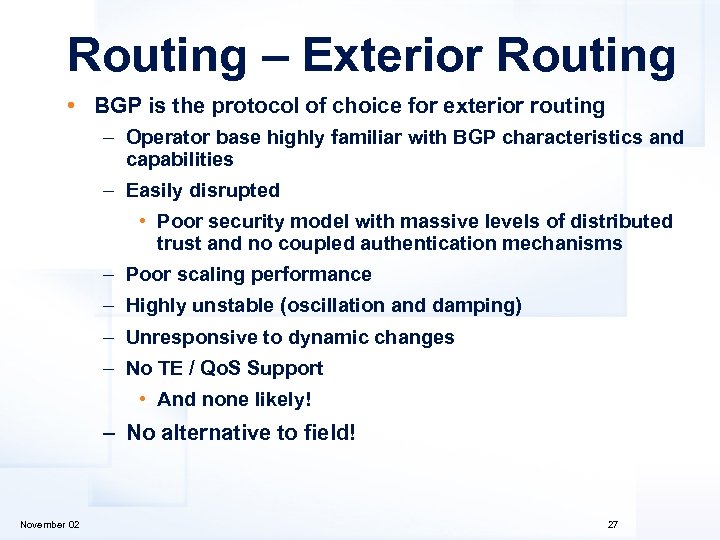 Routing – Exterior Routing

• BGP is the protocol of choice for exterior routing
  – Operator base highly familiar with BGP characteristics and capabilities
  – Easily disrupted
    • Poor security model with massive levels of distributed trust and no coupled authentication mechanisms
  – Poor scaling performance
  – Highly unstable (oscillation and damping)
  – Unresponsive to dynamic changes
  – No TE / QoS Support
    • And none likely!
  – No alternative to field!

November 02

27